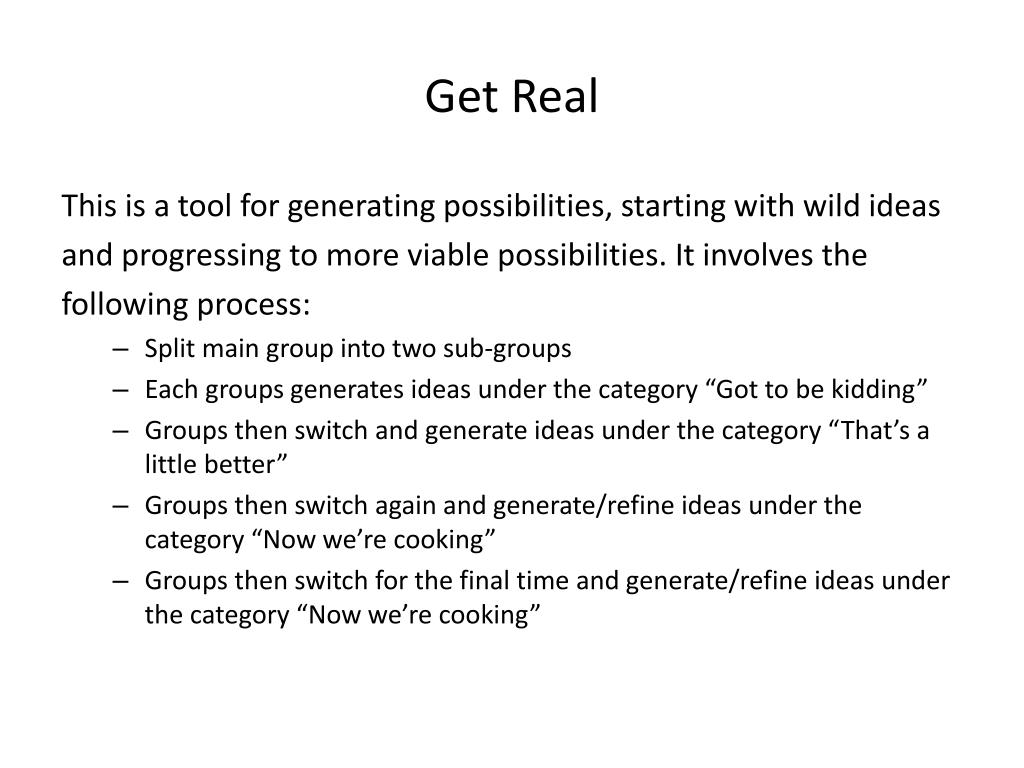 Get Real

This is a tool for generating possibilities, starting with wild ideas and progressing to more viable possibilities. It involves the following process:

– Split main group into two sub-groups
– Each groups generates ideas under the category “Got to be kidding”
– Groups then switch and generate ideas under the category “That’s a little better”
– Groups then switch again and generate/refine ideas under the category “Now we’re cooking”
– Groups then switch for the final time and generate/refine ideas under the category “Now we’re cooking”